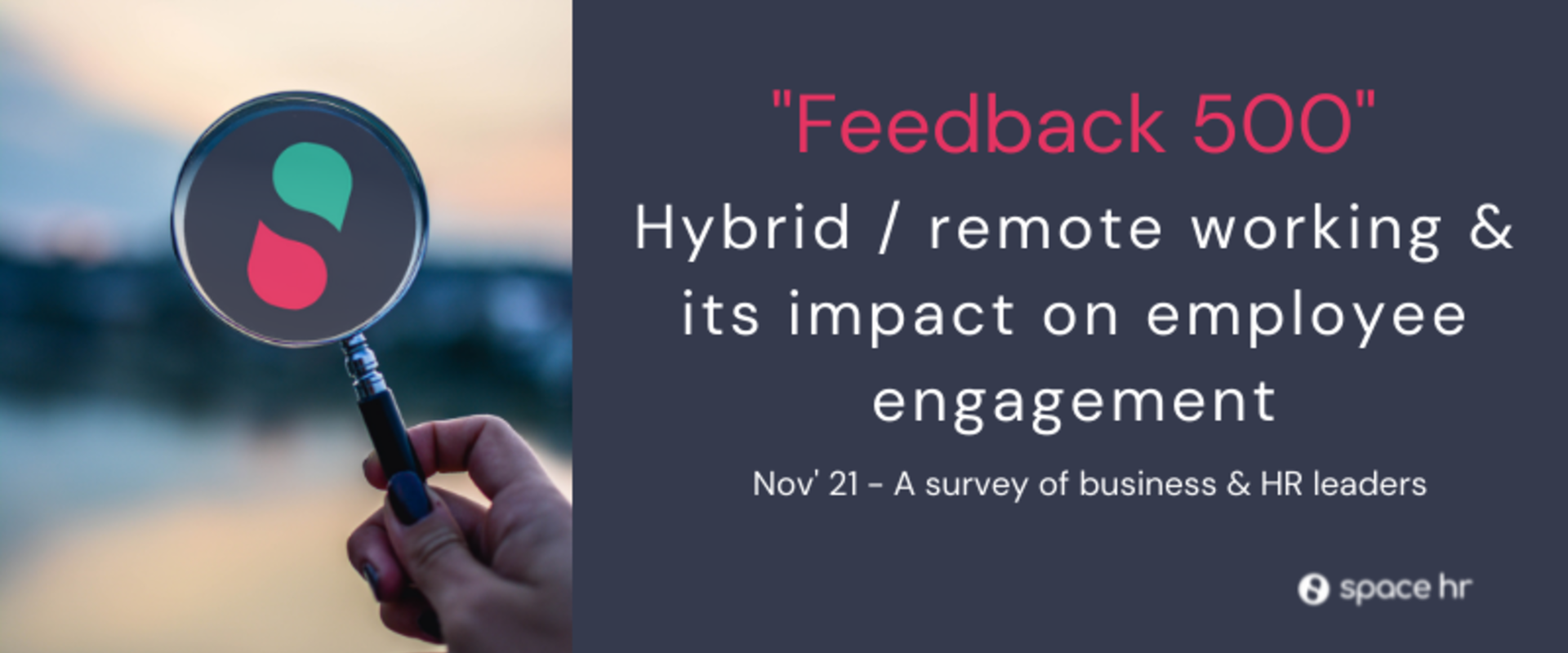 "Feedback 500"

Hybrid / remote working & its impact on employee engagement

Nov' 21 - A survey of business & HR leaders

space hr